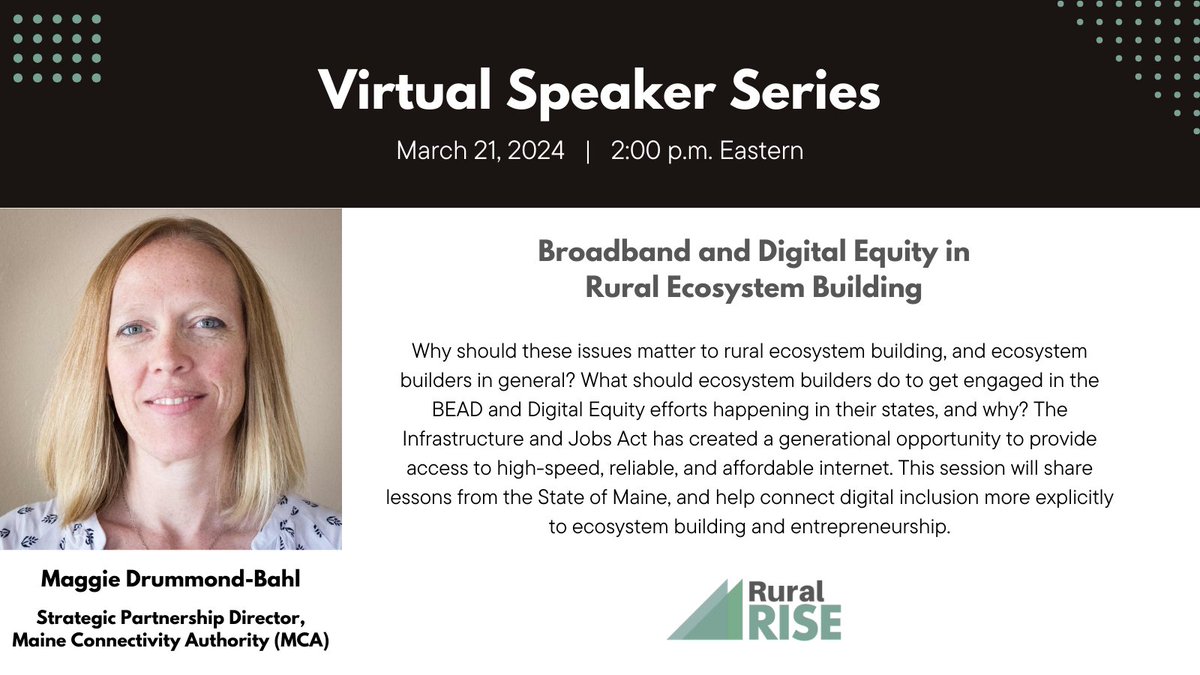 Virtual Speaker Series

March 21, 2024 | 2:00 p.m. Eastern

Broadband and Digital Equity in Rural Ecosystem Building

Why should these issues matter to rural ecosystem building, and ecosystem builders in general? What should ecosystem builders do to get engaged in the BEAD and Digital Equity efforts happening in their states, and why? The Infrastructure and Jobs Act has created a generational opportunity to provide access to high-speed, reliable, and affordable internet. This session will share lessons from the State of Maine, and help connect digital inclusion more explicitly to ecosystem building and entrepreneurship.

Maggie Drummond-Bahl

Strategic Partnership Director, Maine Connectivity Authority (MCA)

Rural RISE